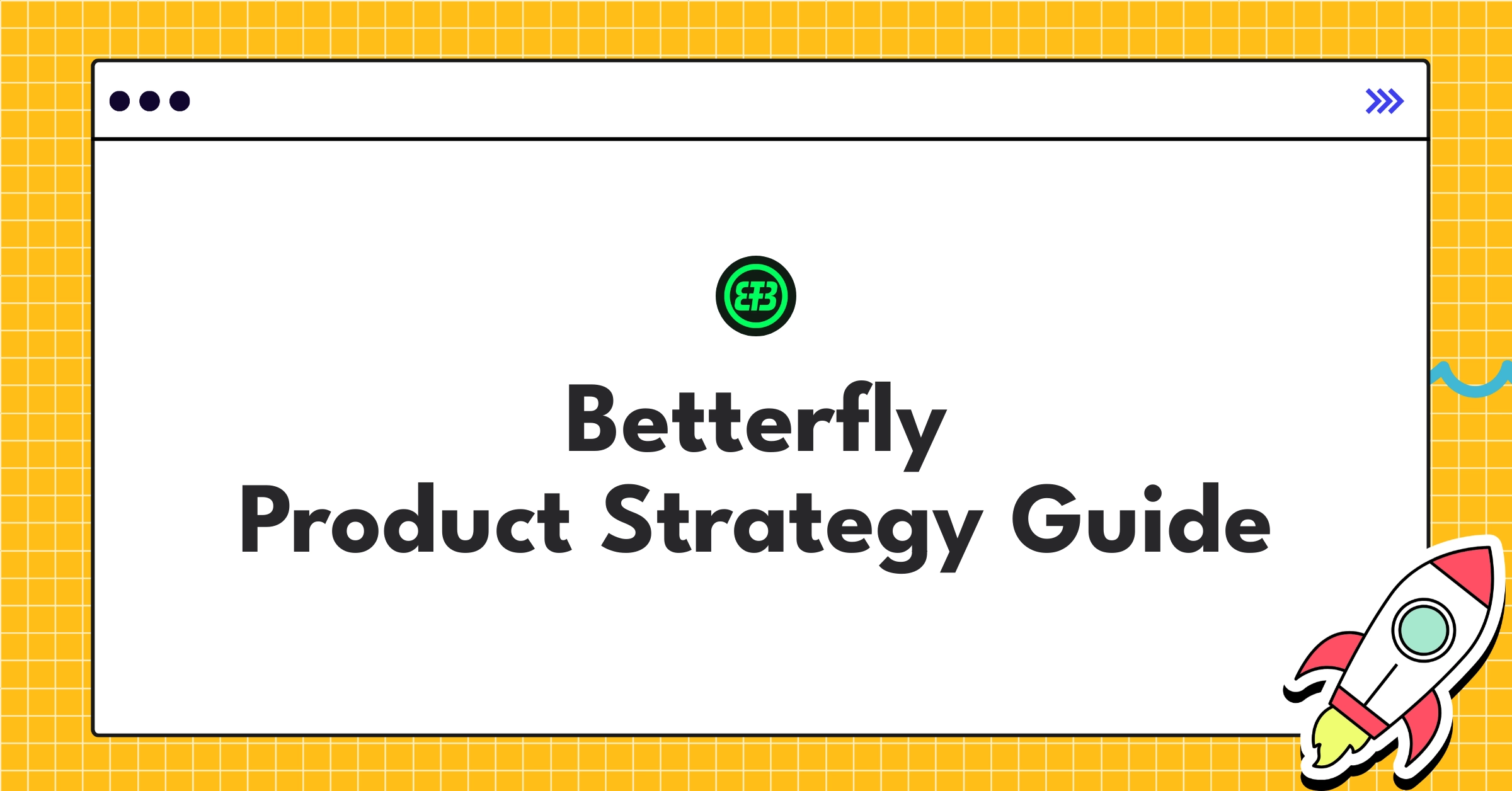 Betterfly
Product Strategy Guide